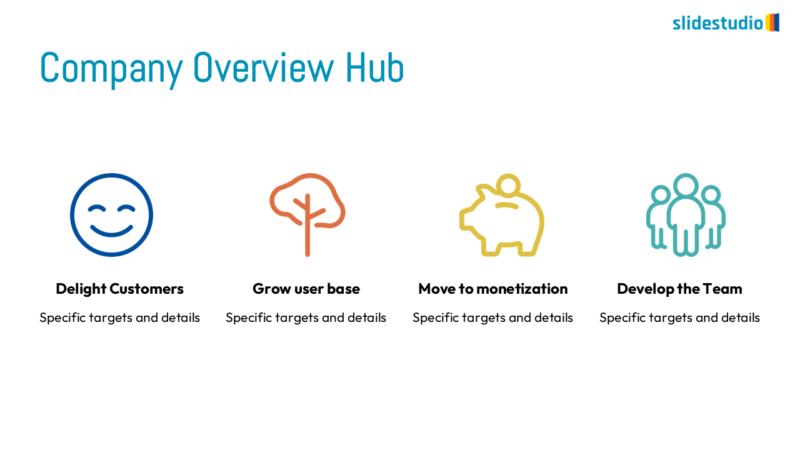 slidestudio

Company Overview Hub

Delight Customers
Specific targets and details

Grow user base
Specific targets and details

Move to monetization
Specific targets and details

Develop the Team
Specific targets and details